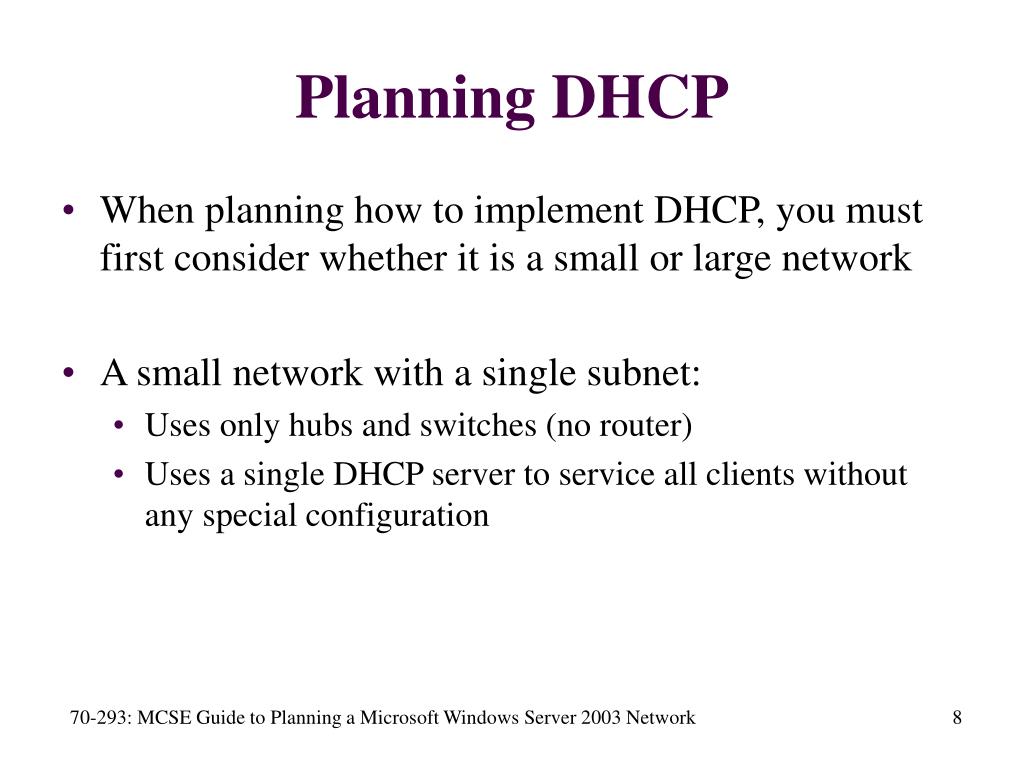 Planning DHCP

• When planning how to implement DHCP, you must first consider whether it is a small or large network

• A small network with a single subnet:
  • Uses only hubs and switches (no router)
  • Uses a single DHCP server to service all clients without any special configuration

70-293: MCSE Guide to Planning a Microsoft Windows Server 2003 Network

8